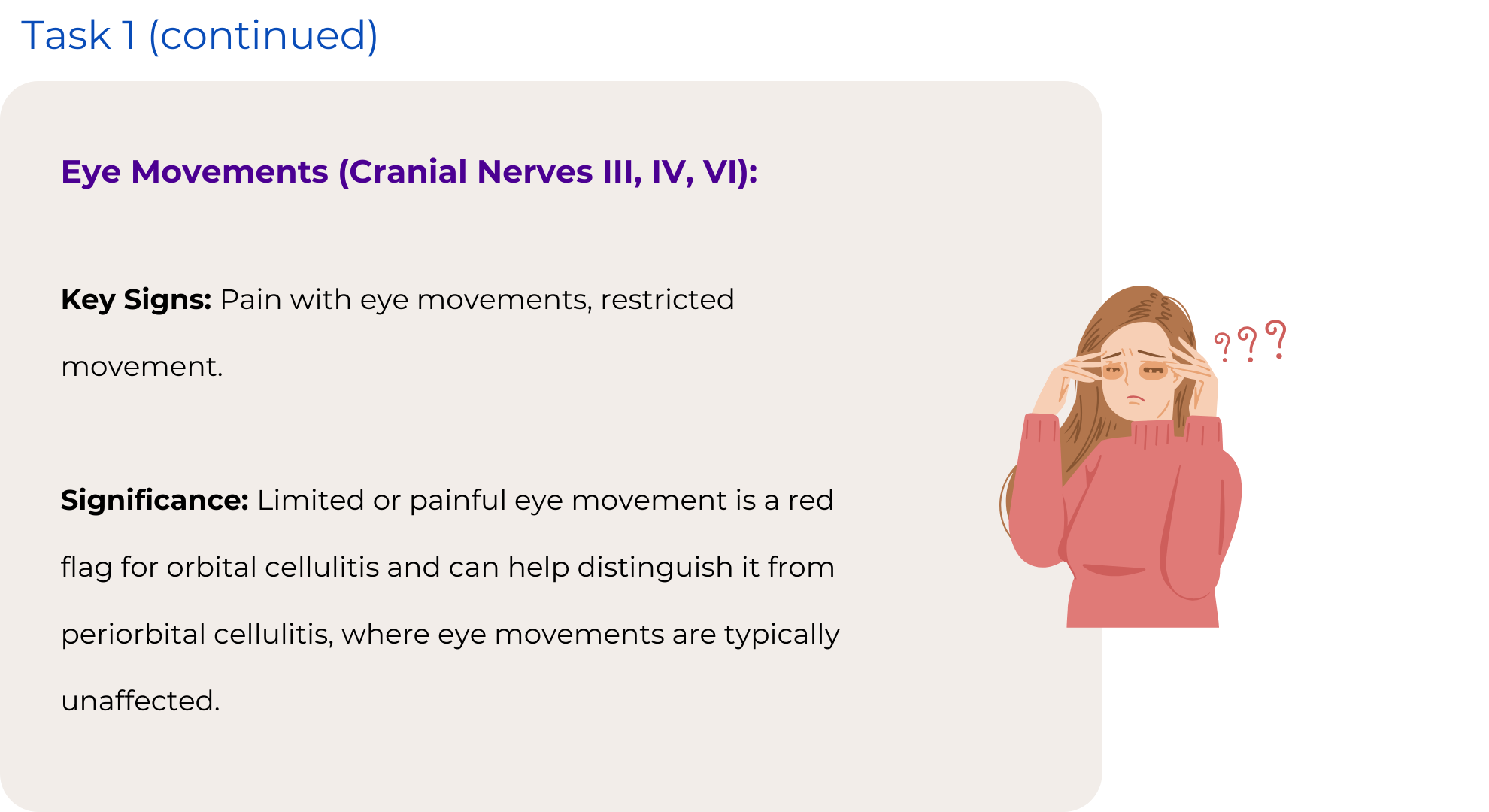 Task 1 (continued)

Eye Movements (Cranial Nerves III, IV, VI):

Key Signs: Pain with eye movements, restricted movement.

Significance: Limited or painful eye movement is a red flag for orbital cellulitis and can help distinguish it from periorbital cellulitis, where eye movements are typically unaffected.

???